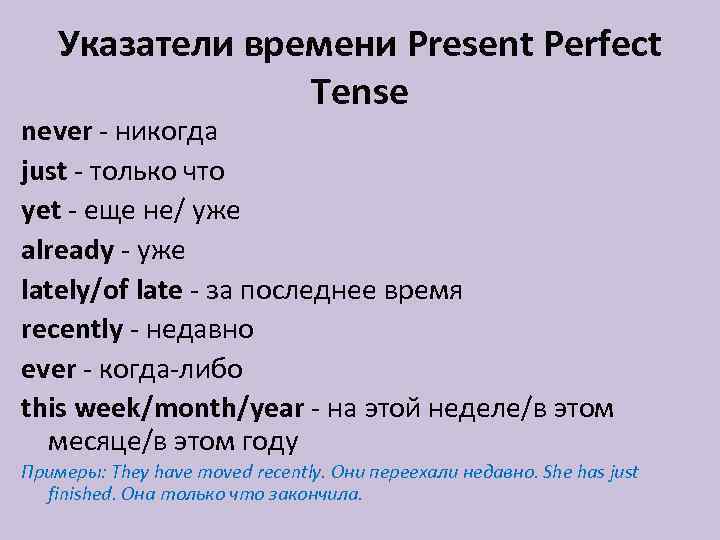 Указатели времени Present Perfect Tense

never - никогда

just - только что

yet - еще не/ уже

already - уже

lately/of late - за последнее время

recently - недавно

ever - когда-либо

this week/month/year - на этой неделе/в этом месяце/в этом году

Примеры: They have moved recently. Они переехали недавно. She has just finished. Она только что закончила.